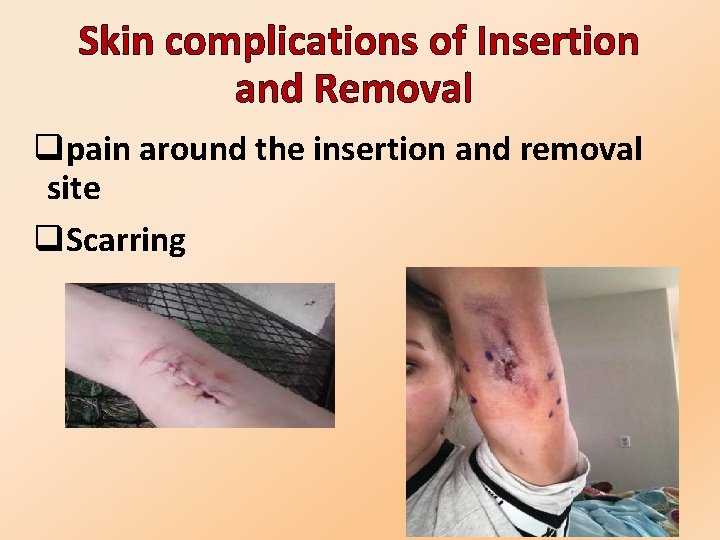 Skin complications of Insertion and Removal

❑pain around the insertion and removal site

❑Scarring